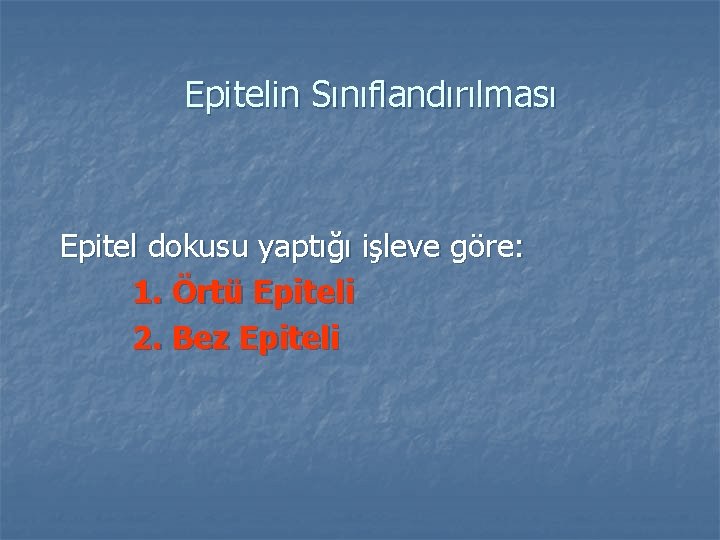 Epitelin Sınıflandırılması

Epitel dokusu yaptığı işleve göre:
1. Örtü Epiteli
2. Bez Epiteli